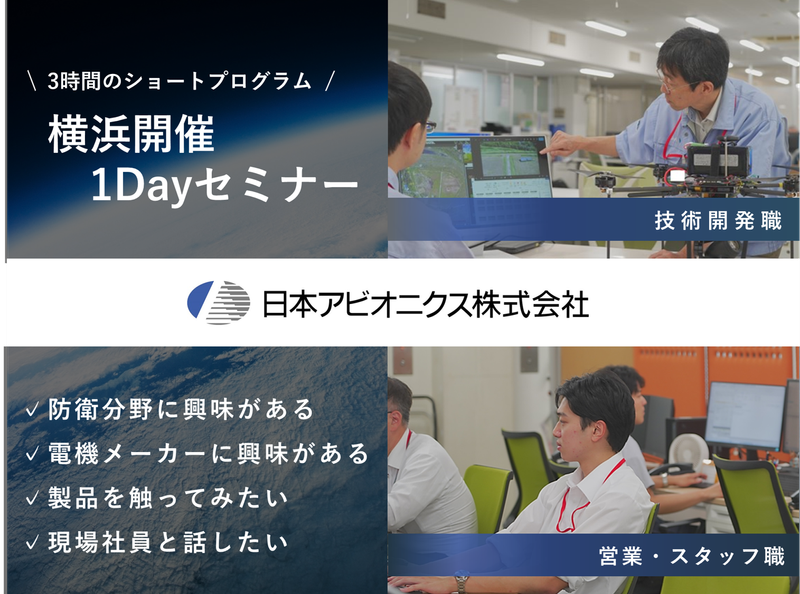 \ 3時間のショートプログラム /

横浜開催
1Dayセミナー

技術開発職

日本アビオニクス株式会社

✓ 防衛分野に興味がある
✓ 電機メーカーに興味がある
✓ 製品を触ってみたい
✓ 現場社員と話したい

営業・スタッフ職